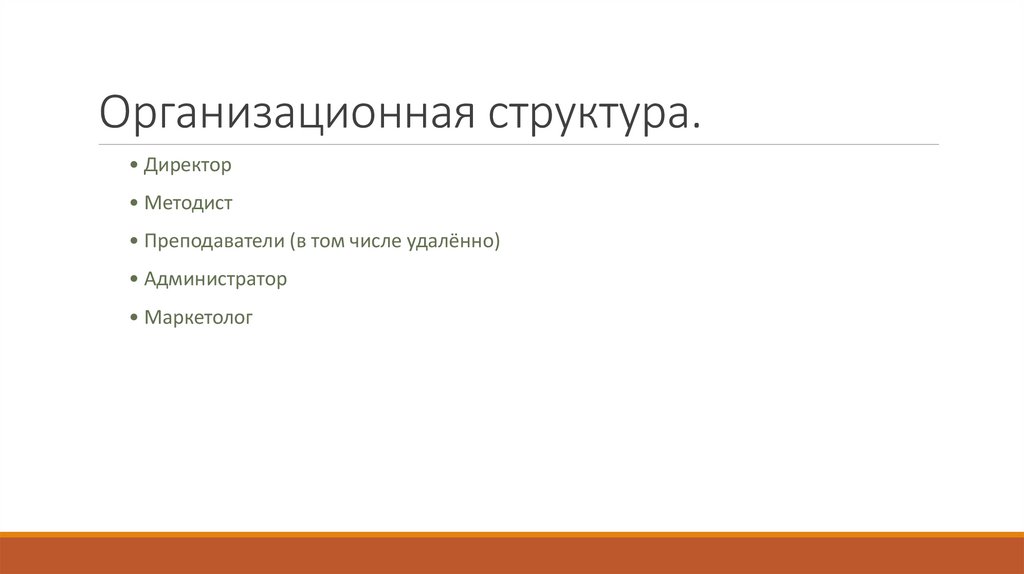 Организационная структура.

• Директор

• Методист

• Преподаватели (в том числе удалённо)

• Администратор

• Маркетолог